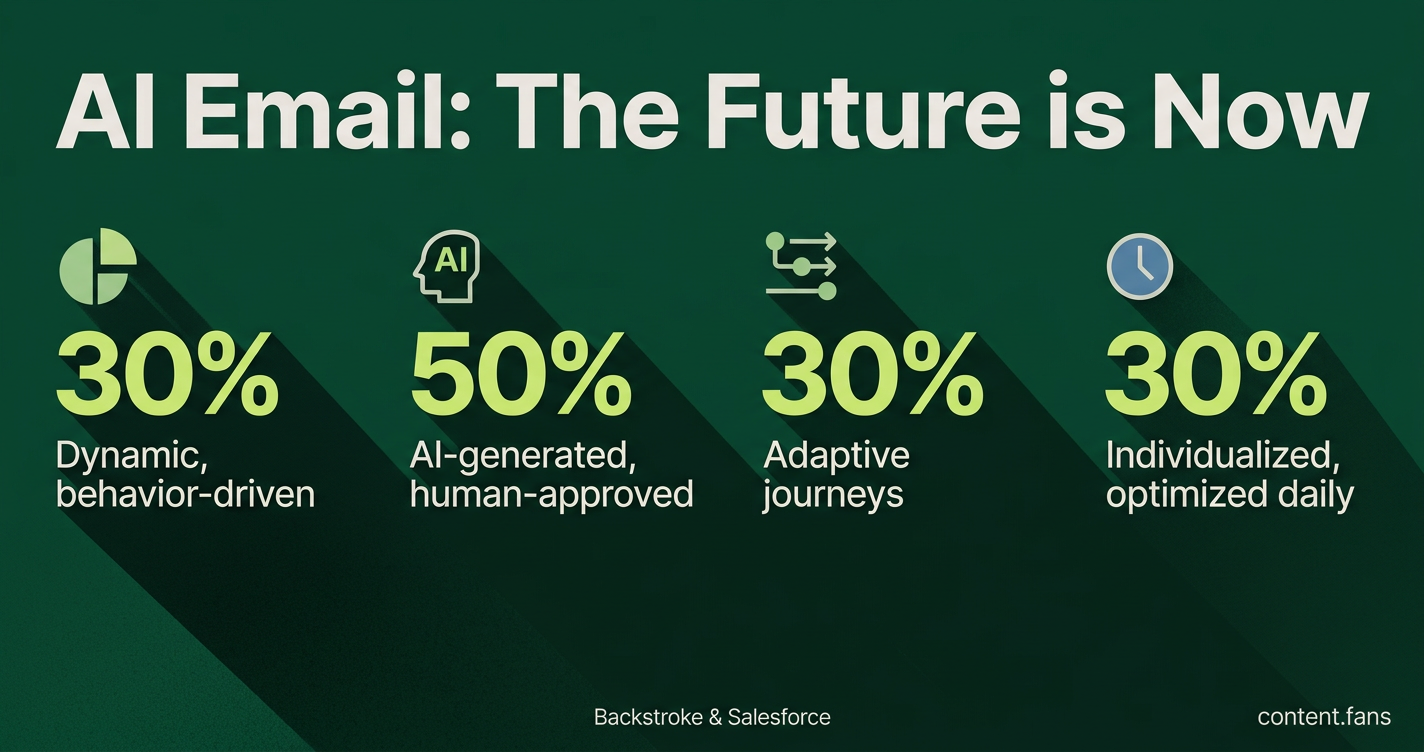 AI Email: The Future is Now

AI

30%
Dynamic, behavior-driven

50%
AI-generated, human-approved

30%
Adaptive journeys

30%
Individualized, optimized daily

Backstroke & Salesforce

content.fans